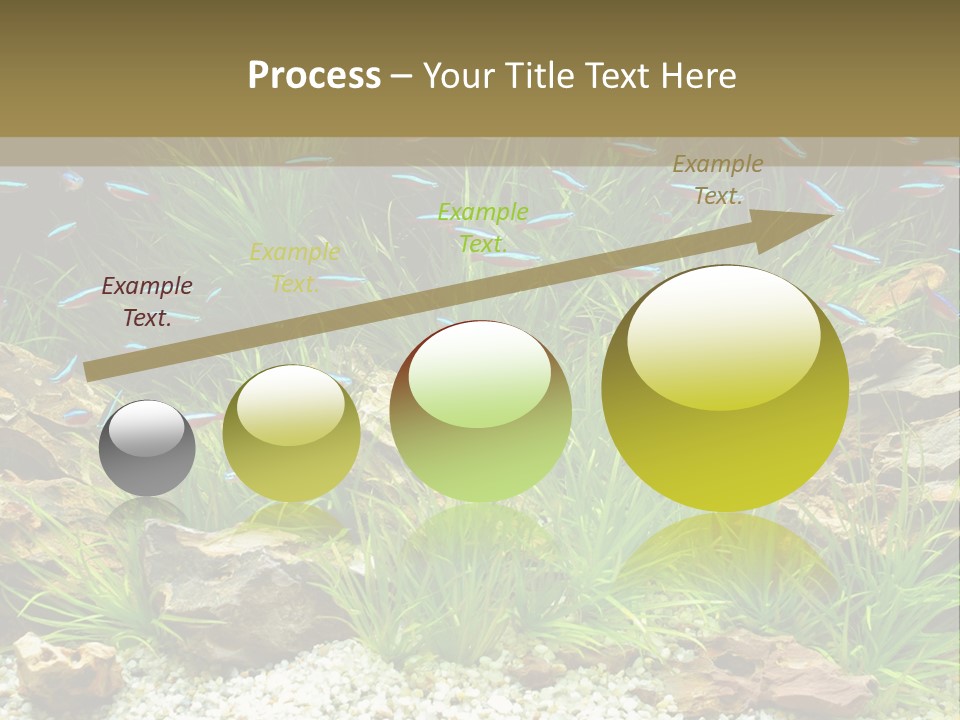 Process – Your Title Text Here

Example Text.

Example Text.

Example Text.

Example Text.